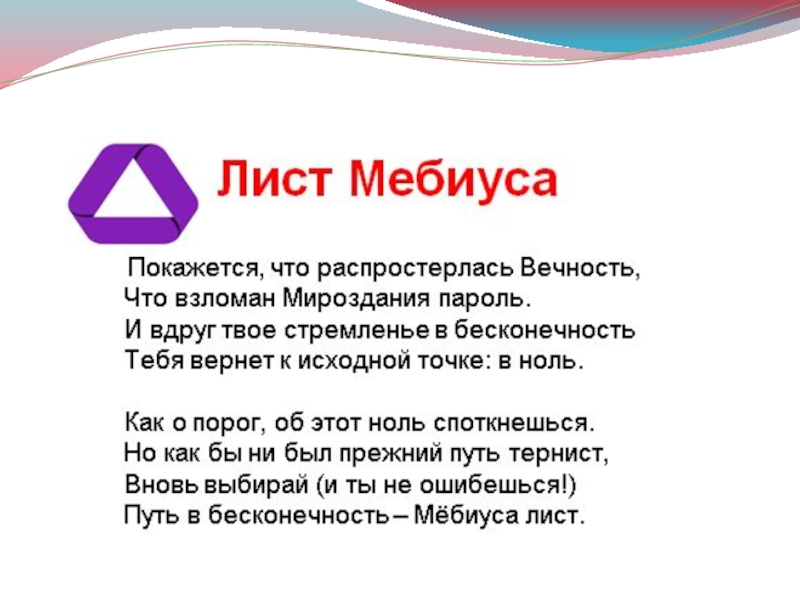 Лист Мебиуса

Покажется, что распростерлась Вечность,
Что взломан Мироздания пароль.
И вдруг твое стремленье в бесконечность
Тебя вернет к исходной точке: в ноль.

Как о порог, об этот ноль споткнешься.
Но как бы ни был прежний путь тернист,
Вновь выбирай (и ты не ошибешься!)
Путь в бесконечность – Мёбиуса лист.